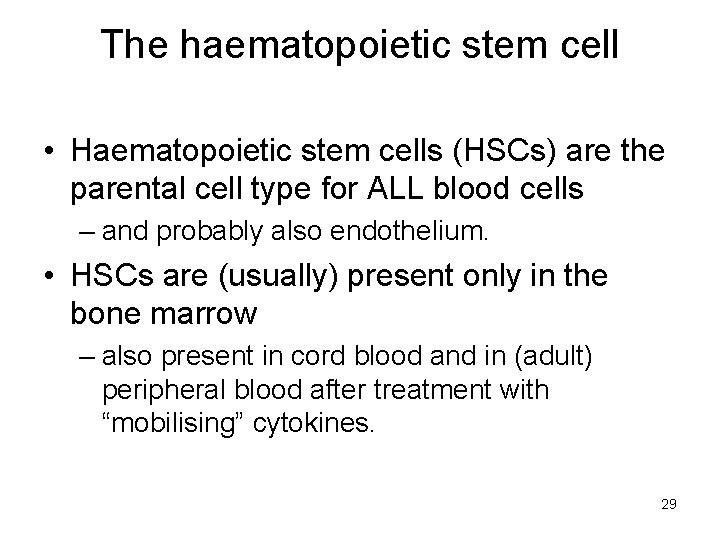 The haematopoietic stem cell

• Haematopoietic stem cells (HSCs) are the parental cell type for ALL blood cells

– and probably also endothelium.

• HSCs are (usually) present only in the bone marrow

– also present in cord blood and in (adult) peripheral blood after treatment with “mobilising” cytokines.

29